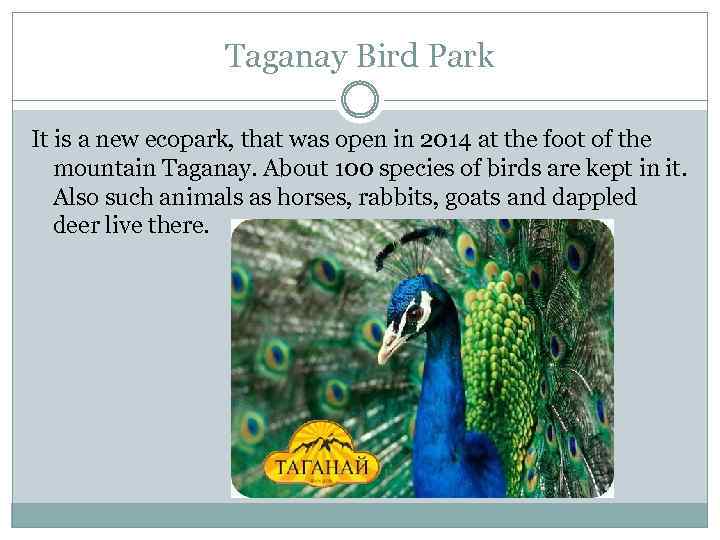 Taganay Bird Park

It is a new ecopark, that was open in 2014 at the foot of the mountain Taganay. About 100 species of birds are kept in it. Also such animals as horses, rabbits, goats and dappled deer live there.

ТАГАНАЙ